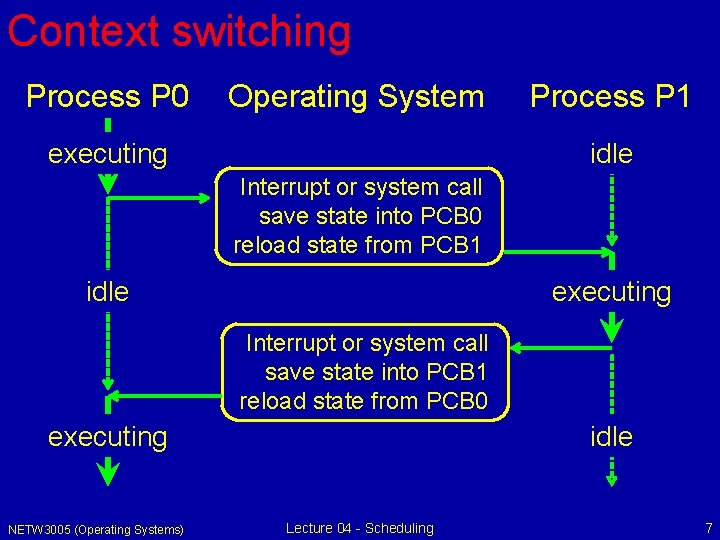 Context switching

Process P0

Operating System

Process P1

executing

idle

Interrupt or system call
save state into PCB0
reload state from PCB1

idle

executing

Interrupt or system call
save state into PCB1
reload state from PCB0

executing

idle

NETW3005 (Operating Systems)

Lecture 04 - Scheduling

7